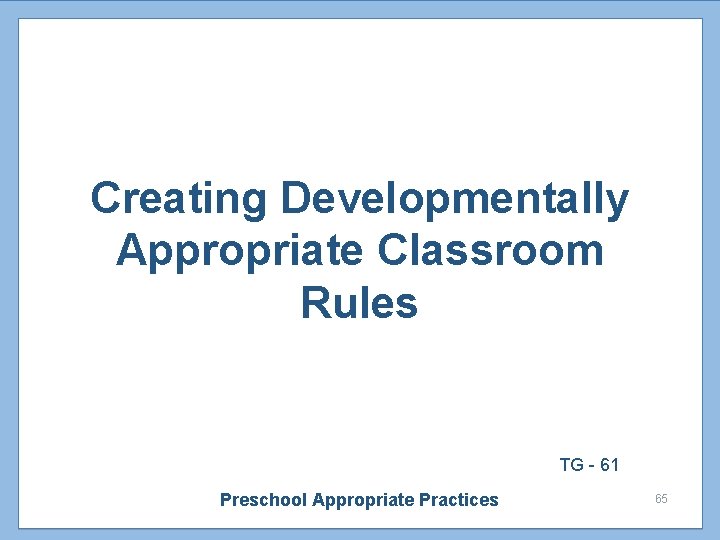 Creating Developmentally Appropriate Classroom Rules

TG - 61

Preschool Appropriate Practices

65